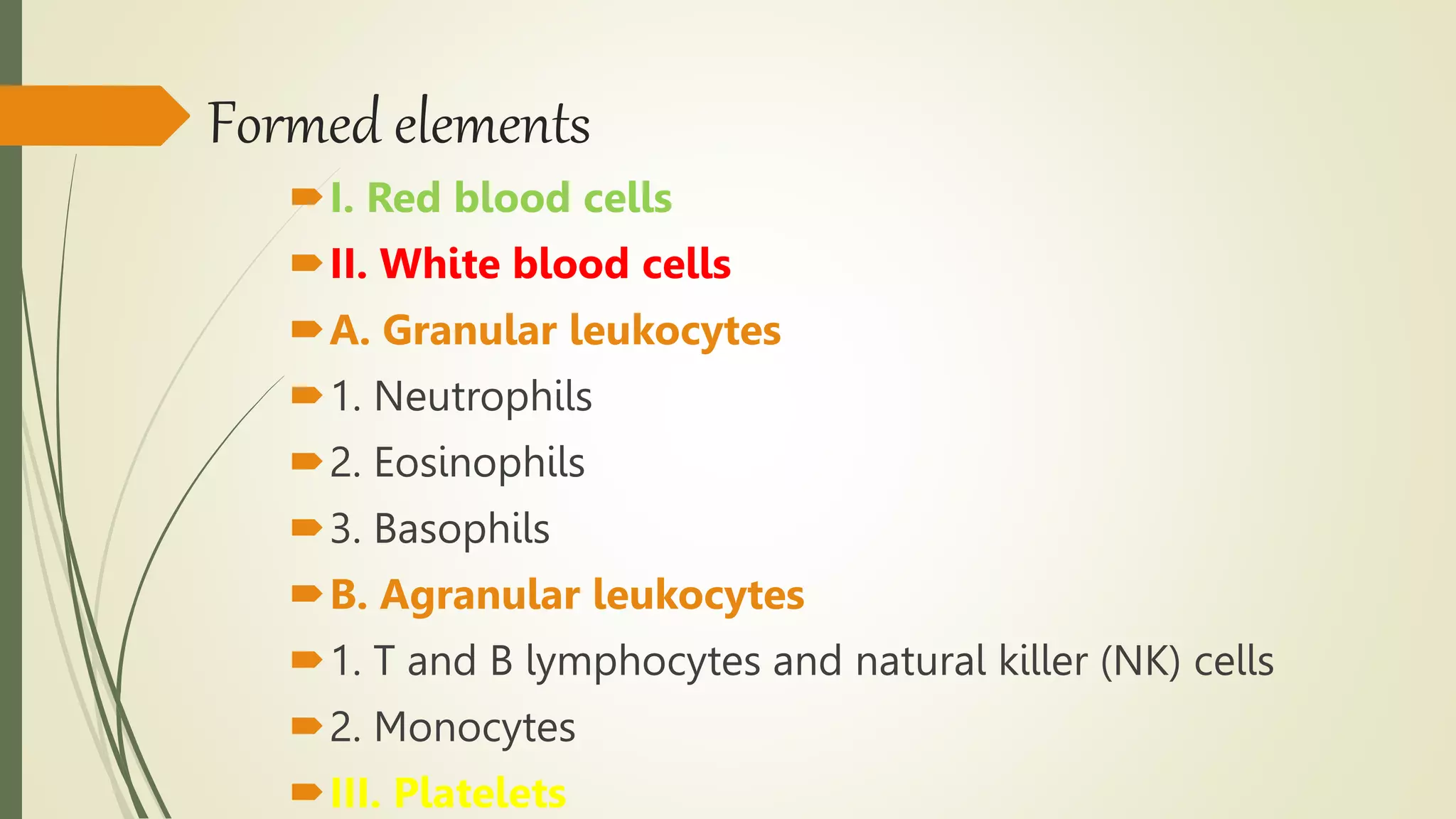 Formed elements

I. Red blood cells

II. White blood cells

A. Granular leukocytes

1. Neutrophils

2. Eosinophils

3. Basophils

B. Agranular leukocytes

1. T and B lymphocytes and natural killer (NK) cells

2. Monocytes

III. Platelets